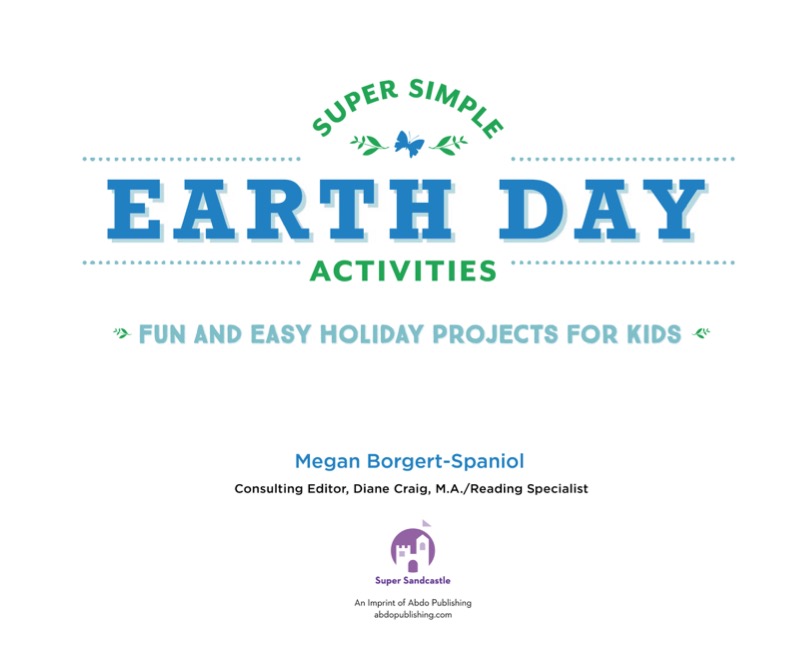 SUPER SIMPLE

EARTH DAY

ACTIVITIES

FUN AND EASY HOLIDAY PROJECTS FOR KIDS

Megan Borgert-Spaniol

Consulting Editor, Diane Craig, M.A./Reading Specialist

Super Sandcastle

An Imprint of Abdo Publishing
abdopublishing.com